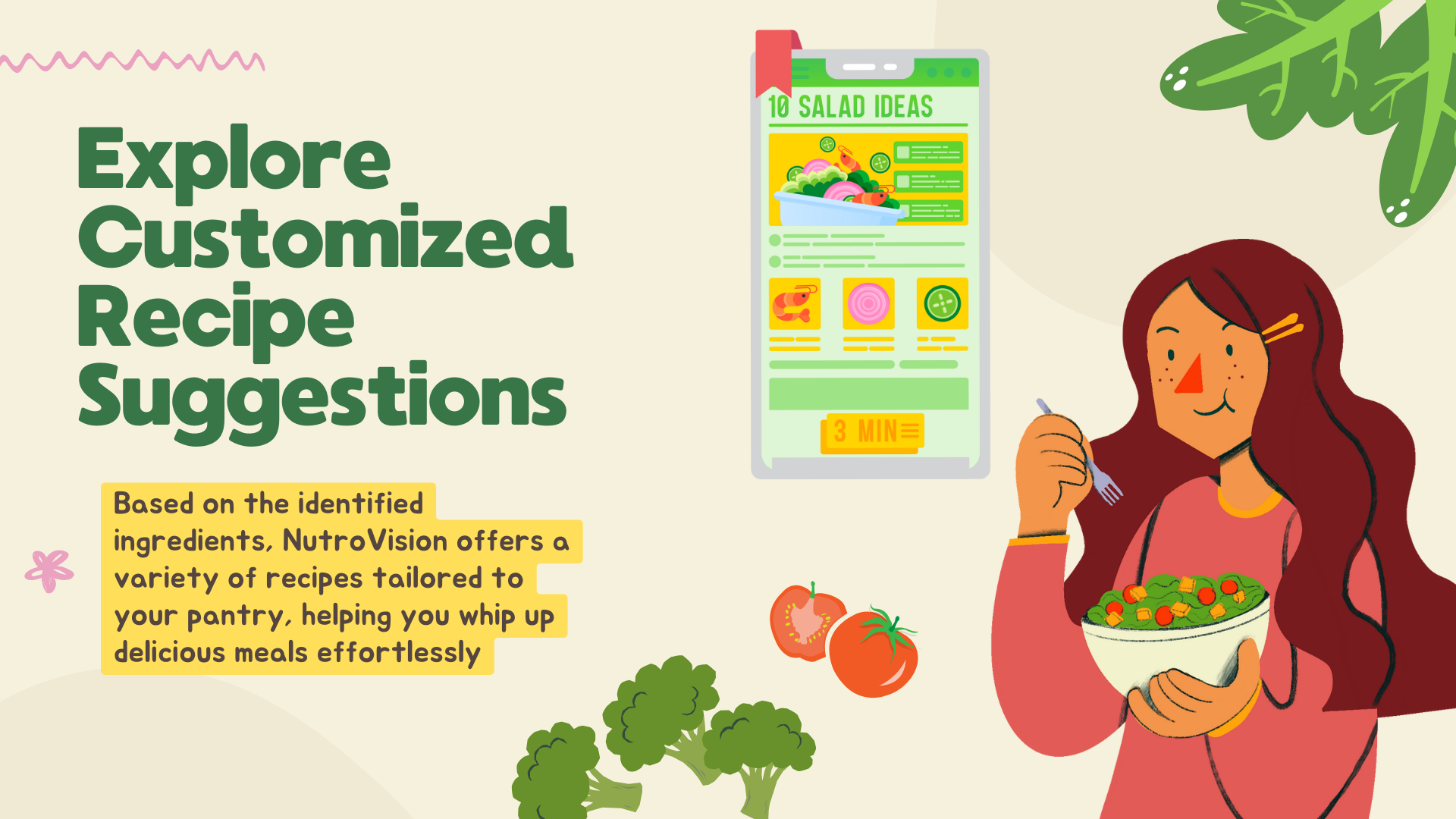 Explore Customized Recipe Suggestions

Based on the identified ingredients, NutroVision offers a variety of recipes tailored to your pantry, helping you whip up delicious meals effortlessly

10 SALAD IDEAS

3 MIN